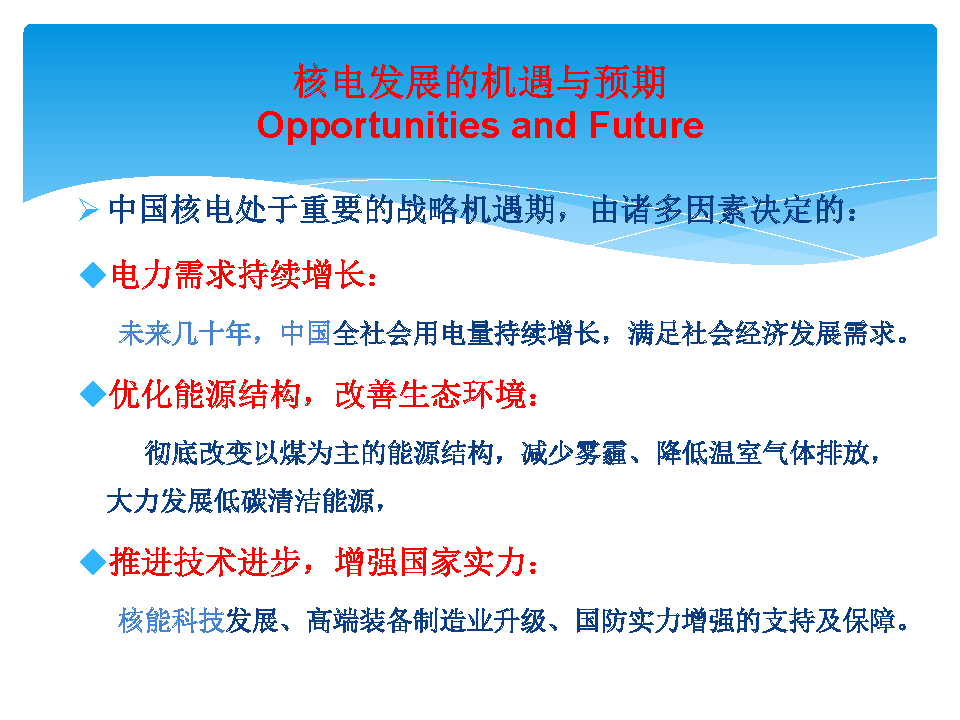 核电发展的机遇与预期
Opportunities and Future

➢ 中国核电处于重要的战略机遇期，由诸多因素决定的：

◆电力需求持续增长：

未来几十年，中国全社会用电量持续增长，满足社会经济发展需求。

◆优化能源结构，改善生态环境：

彻底改变以煤为主的能源结构，减少雾霾、降低温室气体排放，大力发展低碳清洁能源，

◆推进技术进步，增强国家实力：

核能科技发展、高端装备制造业升级、国防实力增强的支持及保障。